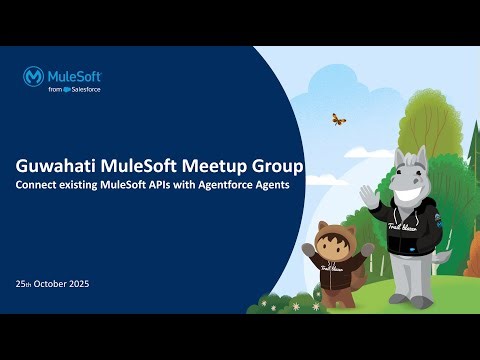 MuleSoft
from Salesforce

Guwahati MuleSoft Meetup Group
Connect existing MuleSoft APIs with Agentforce Agents

25th October 2025

Trailblazer

Trailblazer